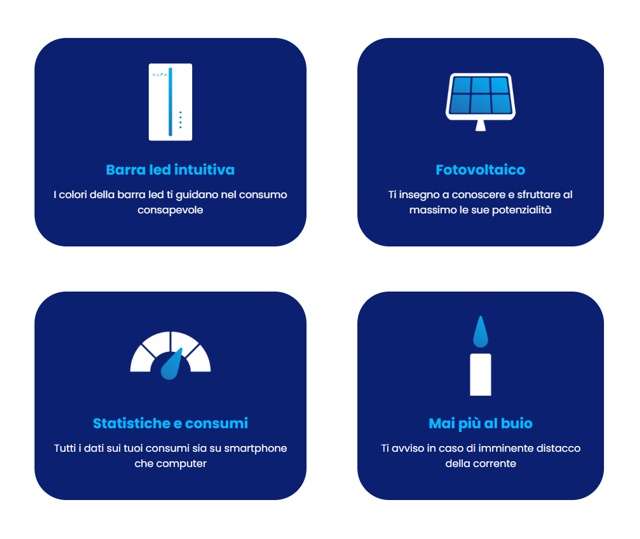 Barra led intuitiva

I colori della barra led ti guidano nel consumo consapevole

Fotovoltaico

Ti insegno a conoscere e sfruttare al massimo le sue potenzialità

Statistiche e consumi

Tutti i dati sui tuoi consumi sia su smartphone che computer

Mai più al buio

Ti avviso in caso di imminente distacco della corrente